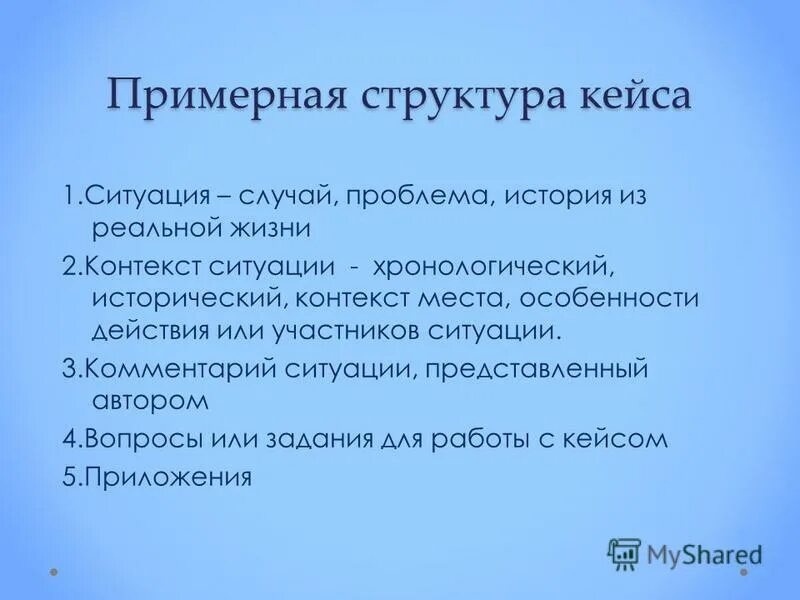 Примерная структура кейса

1.Ситуация – случай, проблема, история из реальной жизни

2.Контекст ситуации - хронологический, исторический, контекст места, особенности действия или участников ситуации.

3.Комментарий ситуации, представленный автором

4.Вопросы или задания для работы с кейсом

5.Приложения

MyShared